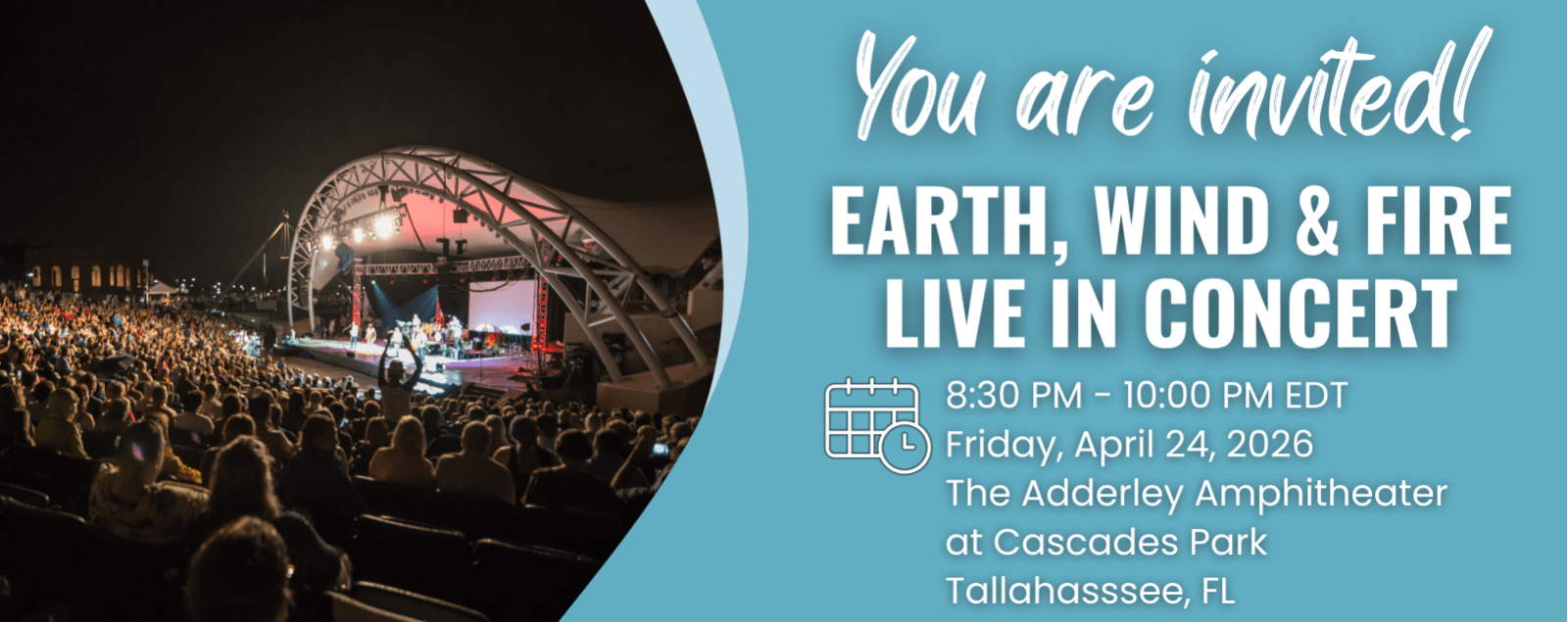 You are invited!

EARTH, WIND & FIRE LIVE IN CONCERT

8:30 PM - 10:00 PM EDT
Friday, April 24, 2026
The Adderley Amphitheater at Cascades Park
Tallahasssee, FL